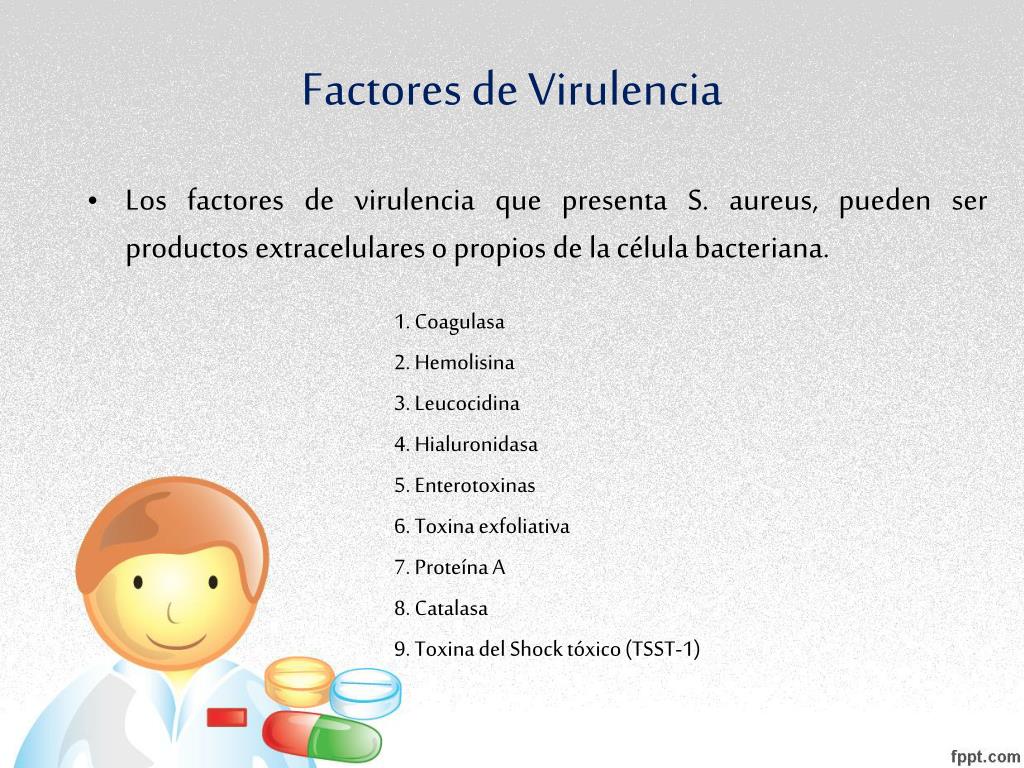 Factores de Virulencia

• Los factores de virulencia que presenta S. aureus, pueden ser productos extracelulares o propios de la célula bacteriana.

1. Coagulasa
2. Hemolisina
3. Leucocidina
4. Hialuronidasa
5. Enterotoxinas
6. Toxina exfoliativa
7. Proteína A
8. Catalasa
9. Toxina del Shock tóxico (TSST-1)

fppt.com